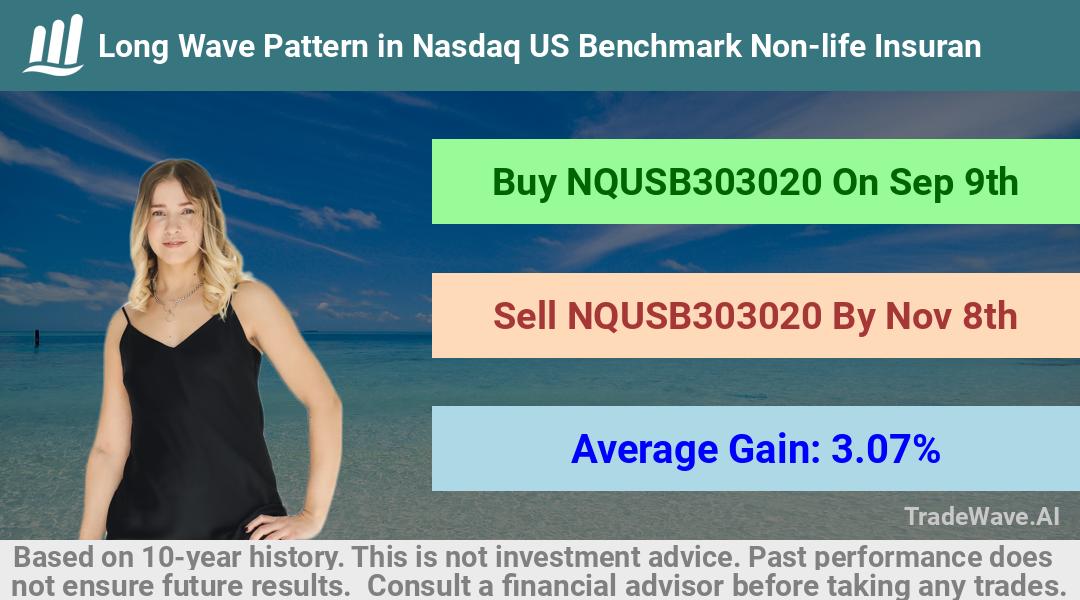 Long Wave Pattern in Nasdaq US Benchmark Non-life Insuran

Buy NQUSB303020 On Sep 9th

Sell NQUSB303020 By Nov 8th

Average Gain: 3.07%

TradeWave.AI

Based on 10-year history. This is not investment advice. Past performance does not ensure future results. Consult a financial advisor before taking any trades.